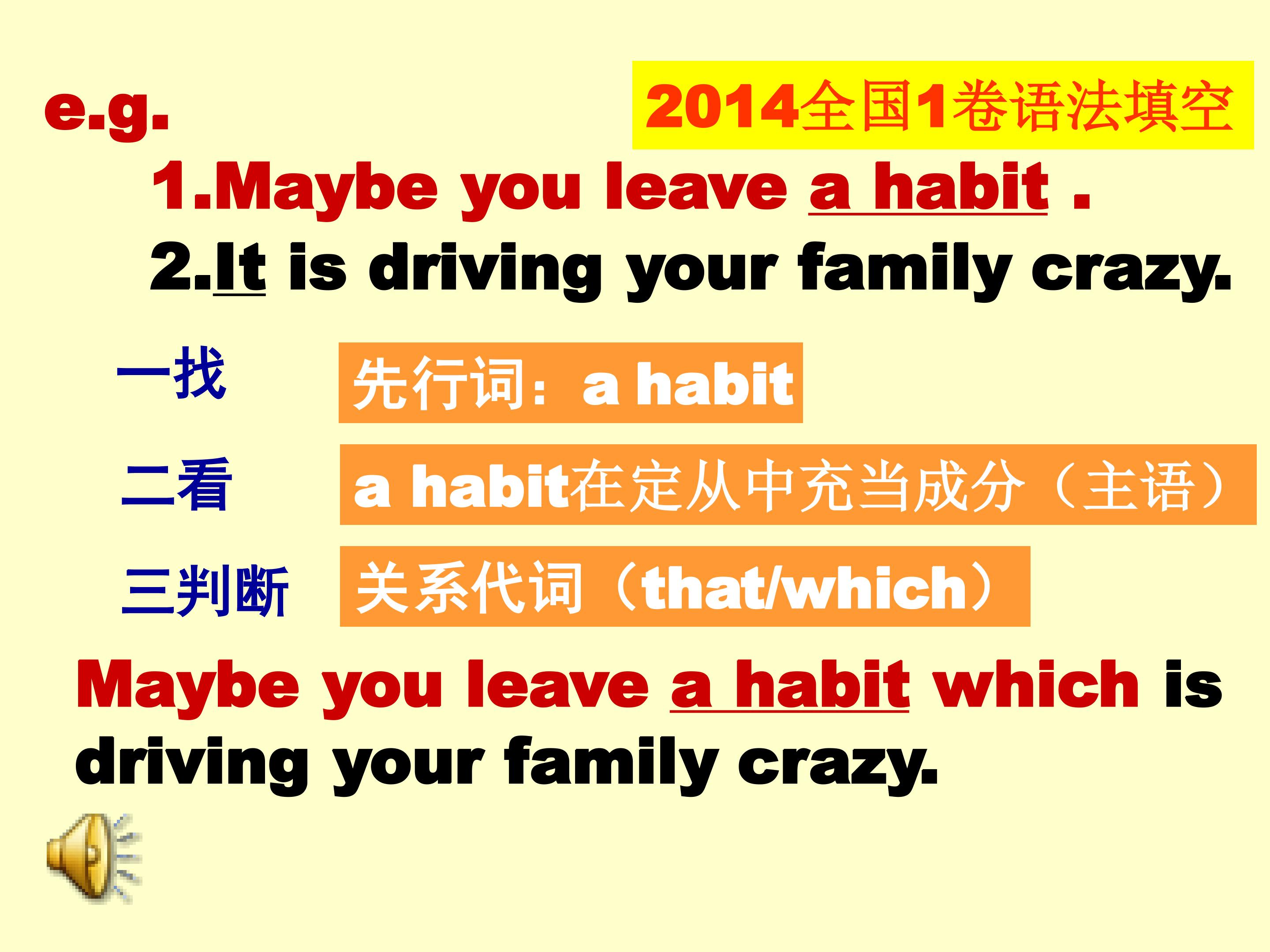 e.g.

2014全国1卷语法填空

1.Maybe you leave a habit .

2.It is driving your family crazy.

一找 先行词：a habit

二看 a habit在定从中充当成分（主语）

三判断 关系代词（that/which）

Maybe you leave a habit which is driving your family crazy.